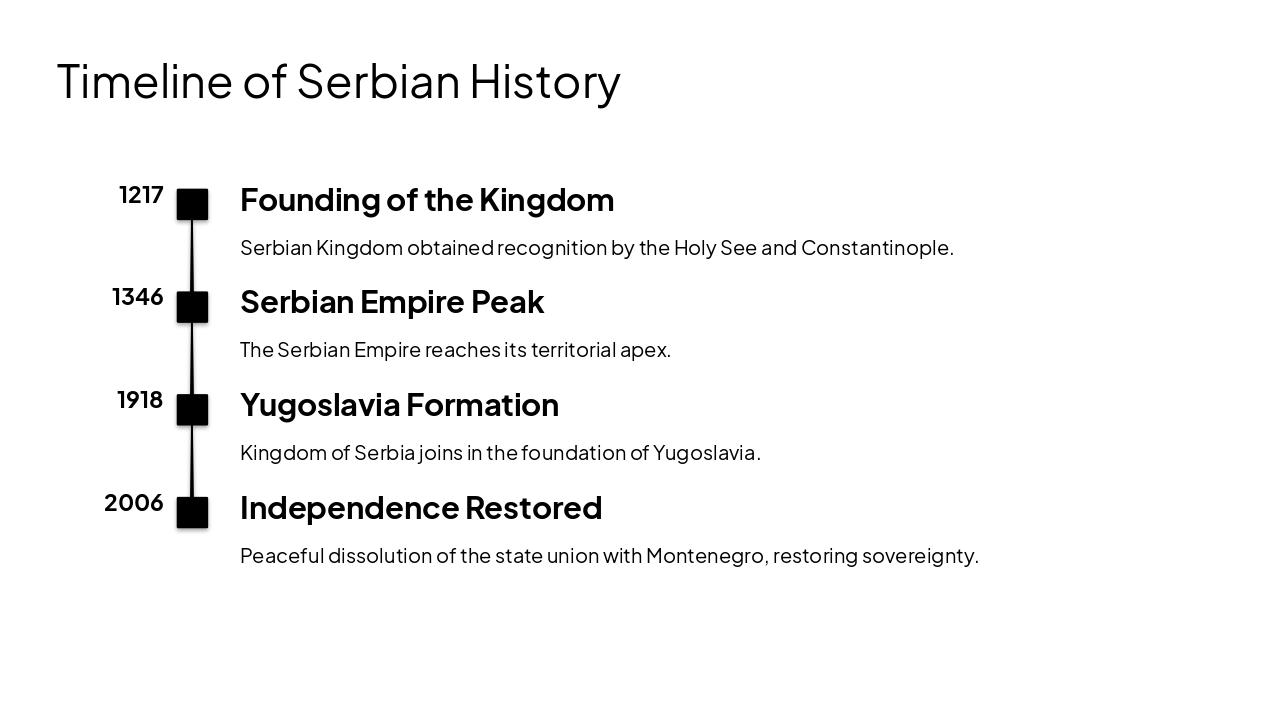 Timeline of Serbian History

1217

Founding of the Kingdom

Serbian Kingdom obtained recognition by the Holy See and Constantinople.

1346

Serbian Empire Peak

The Serbian Empire reaches its territorial apex.

1918

Yugoslavia Formation

Kingdom of Serbia joins in the foundation of Yugoslavia.

2006

Independence Restored

Peaceful dissolution of the state union with Montenegro, restoring sovereignty.